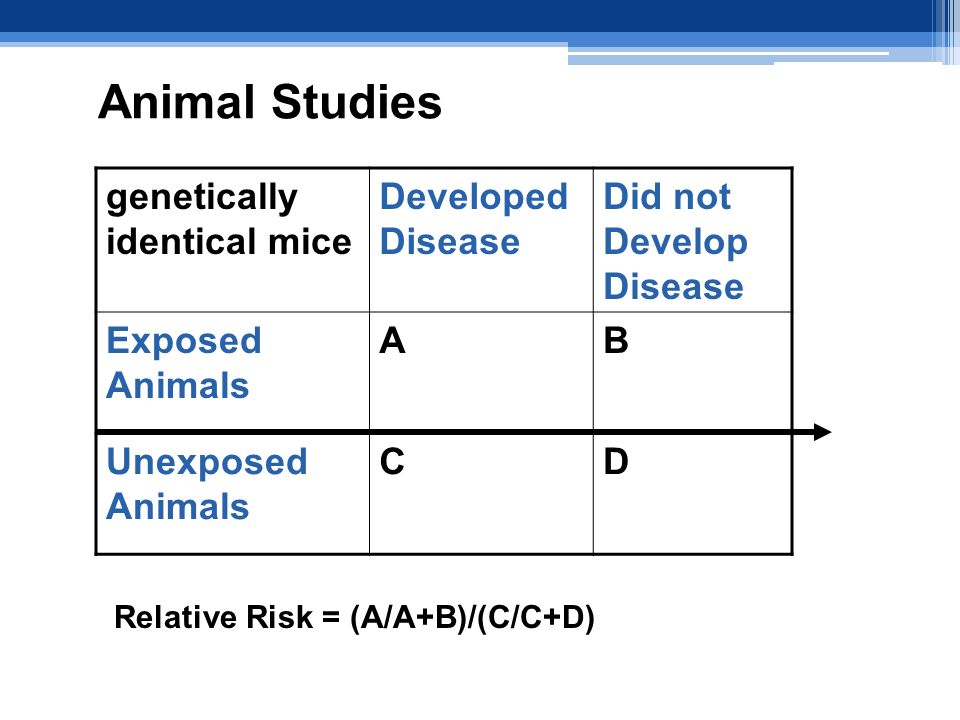 Animal Studies

| genetically identical mice | Developed Disease | Did not Develop Disease |
|---|---|---|
| Exposed Animals | A | B |
| Unexposed Animals | C | D |

Relative Risk = (A/A+B)/(C/C+D)